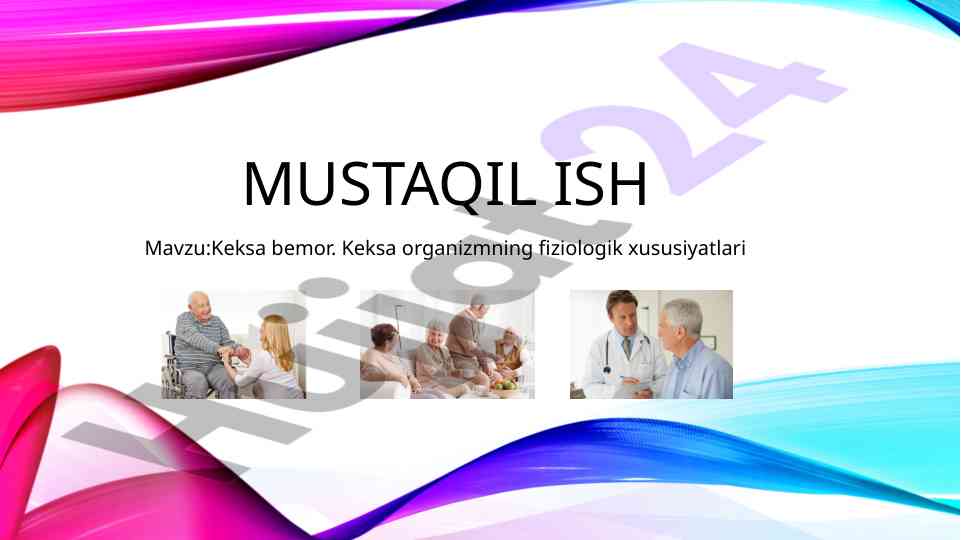 MUSTAQIL ISH

Mavzu:Keksa bemor. Keksa organizmning fiziologik xususiyatlari

Hujjat24